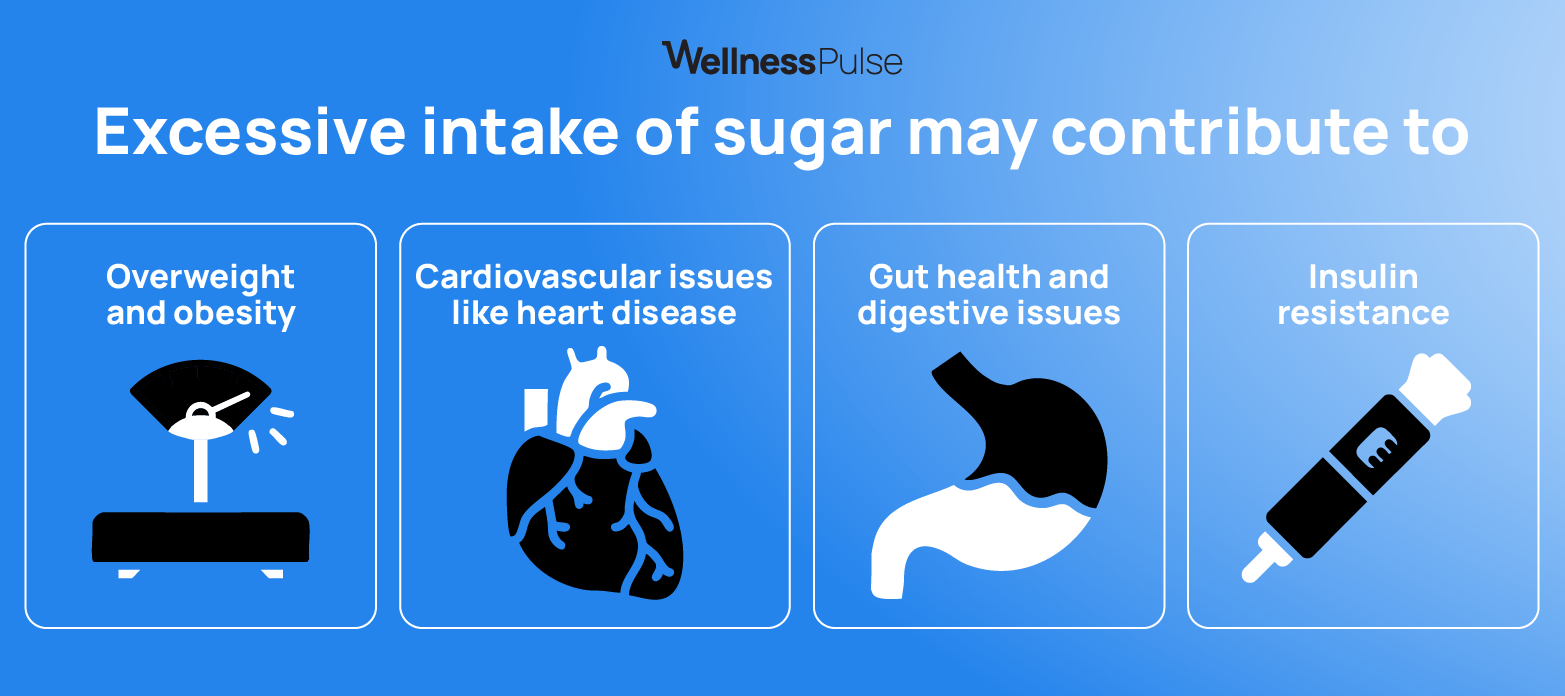 WellnessPulse

Excessive intake of sugar may contribute to

Overweight and obesity

Cardiovascular issues like heart disease

Gut health and digestive issues

Insulin resistance